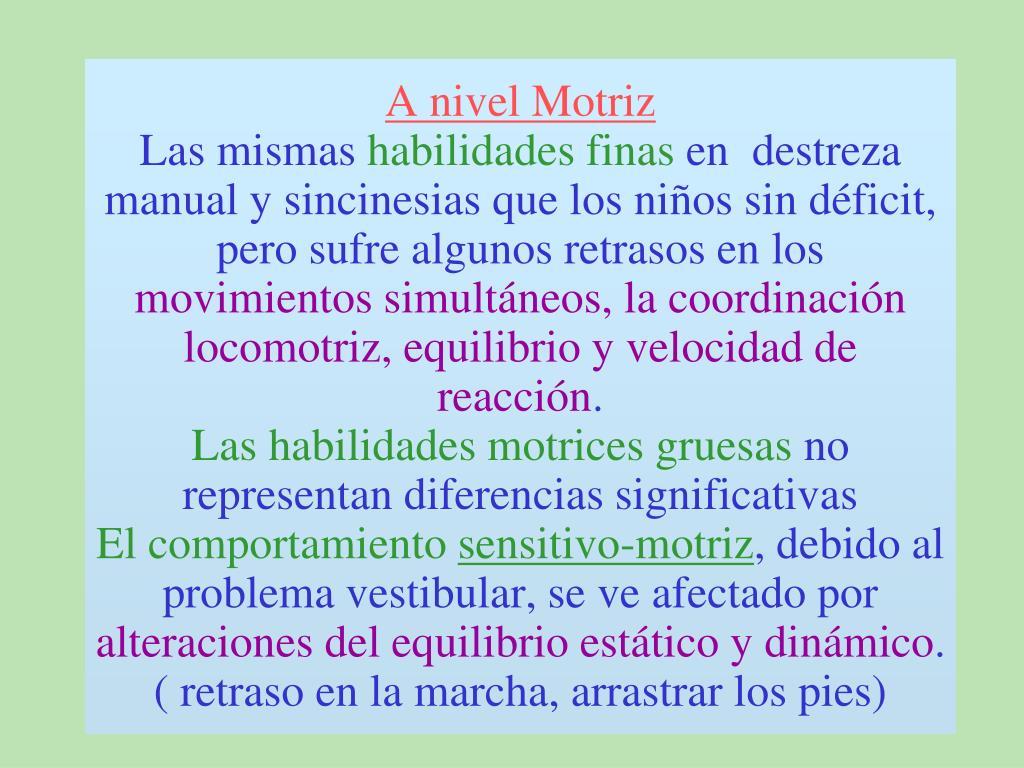 A nivel Motriz
Las mismas habilidades finas en destreza manual y sincinesias que los niños sin déficit, pero sufre algunos retrasos en los movimientos simultáneos, la coordinación locomotriz, equilibrio y velocidad de reacción.
Las habilidades motrices gruesas no representan diferencias significativas
El comportamiento sensitivo-motriz, debido al problema vestibular, se ve afectado por alteraciones del equilibrio estático y dinámico.
( retraso en la marcha, arrastrar los pies)